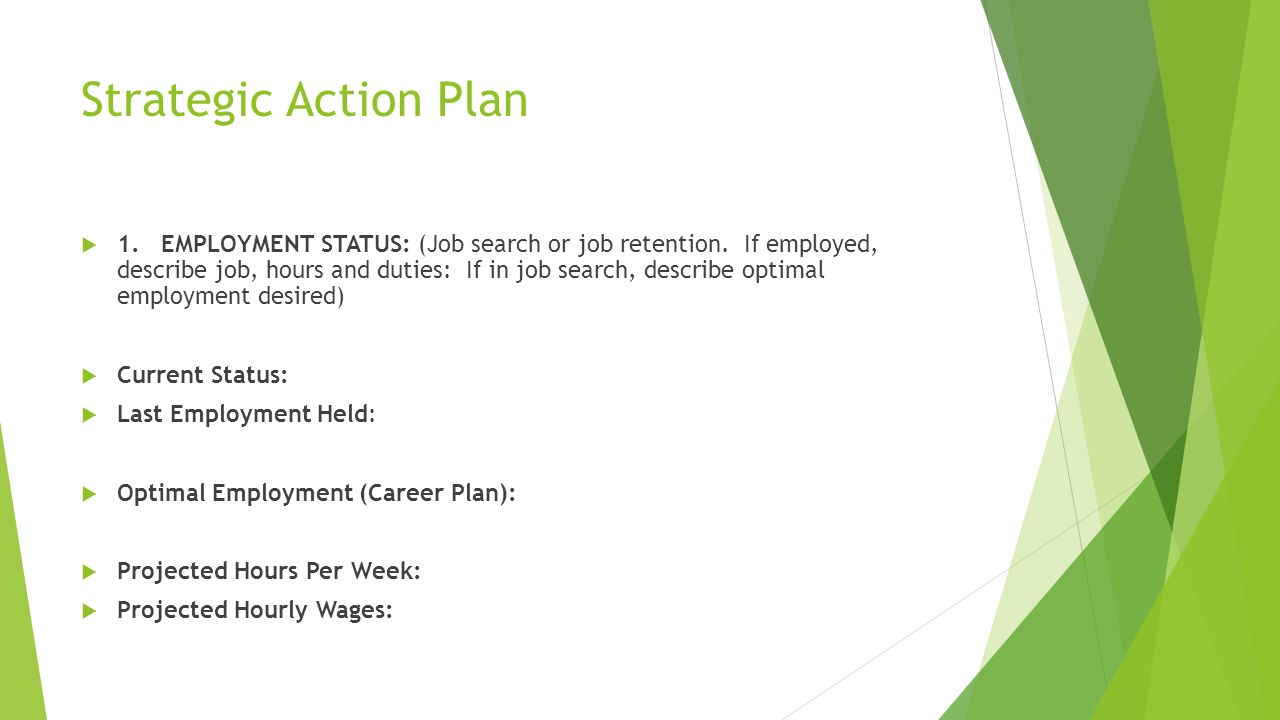 Strategic Action Plan

1. EMPLOYMENT STATUS: (Job search or job retention. If employed, describe job, hours and duties: If in job search, describe optimal employment desired)

Current Status:

Last Employment Held:

Optimal Employment (Career Plan):

Projected Hours Per Week:

Projected Hourly Wages: